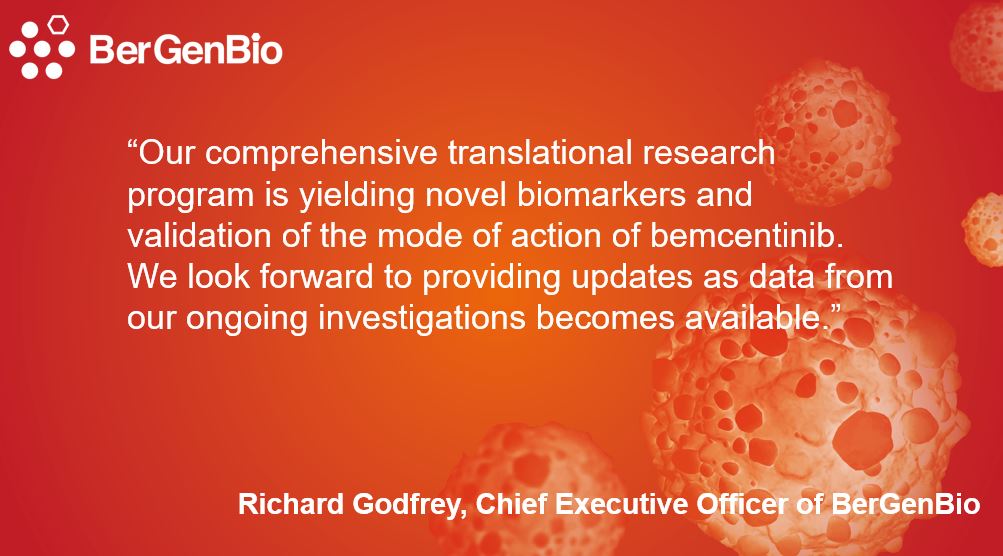 BerGenBio

“Our comprehensive translational research program is yielding novel biomarkers and validation of the mode of action of bemcentinib. We look forward to providing updates as data from our ongoing investigations becomes available.”

Richard Godfrey, Chief Executive Officer of BerGenBio